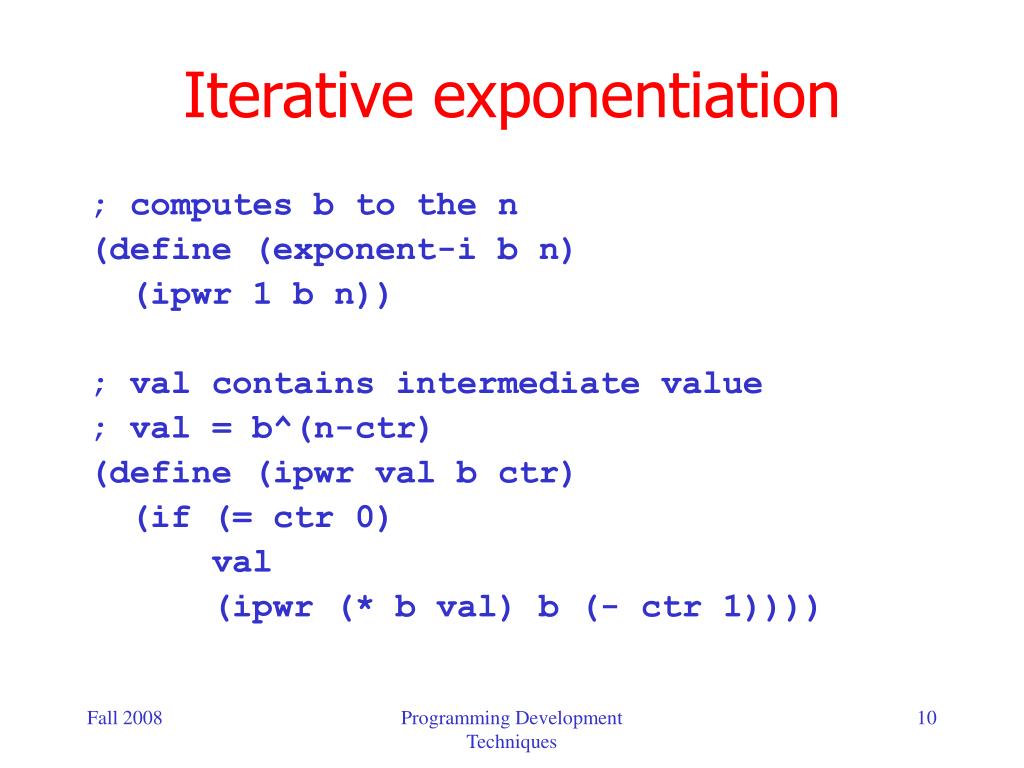 Iterative exponentiation

; computes b to the n
(define (exponent-i b n)
  (ipwr 1 b n))

; val contains intermediate value
; val = b^(n-ctr)
(define (ipwr val b ctr)
  (if (= ctr 0)
      val
      (ipwr (* b val) b (- ctr 1))))

Fall 2008

Programming Development Techniques

10